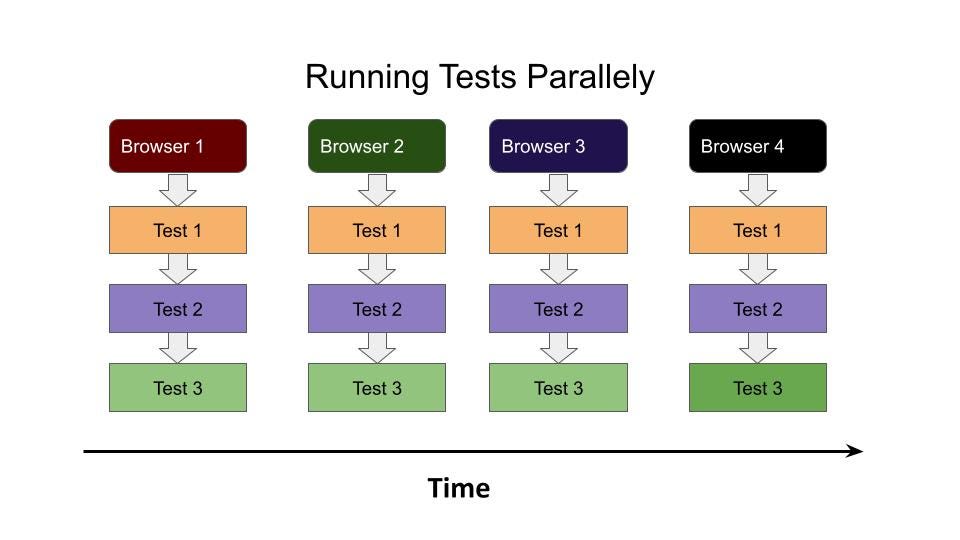 Running Tests Parallelly

Browser 1
Test 1
Test 2
Test 3

Browser 2
Test 1
Test 2
Test 3

Browser 3
Test 1
Test 2
Test 3

Browser 4
Test 1
Test 2
Test 3

Time